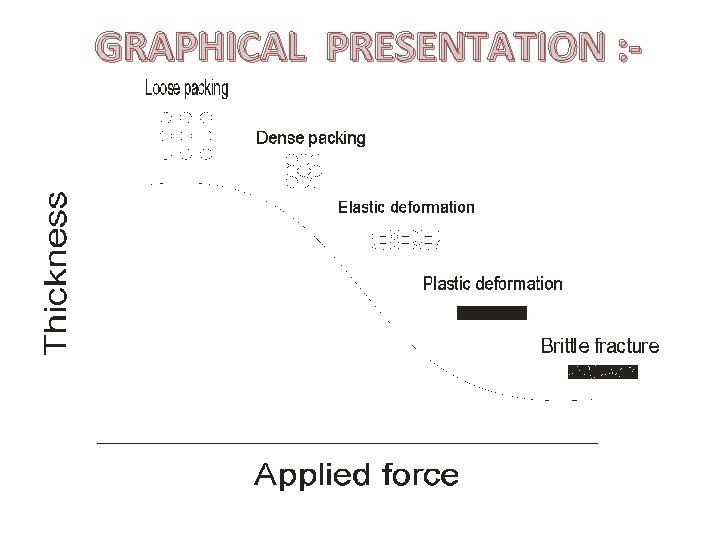 GRAPHICAL PRESENTATION :-

Loose packing

Dense packing

Elastic deformation

Plastic deformation

Brittle fracture

Thickness

Applied force